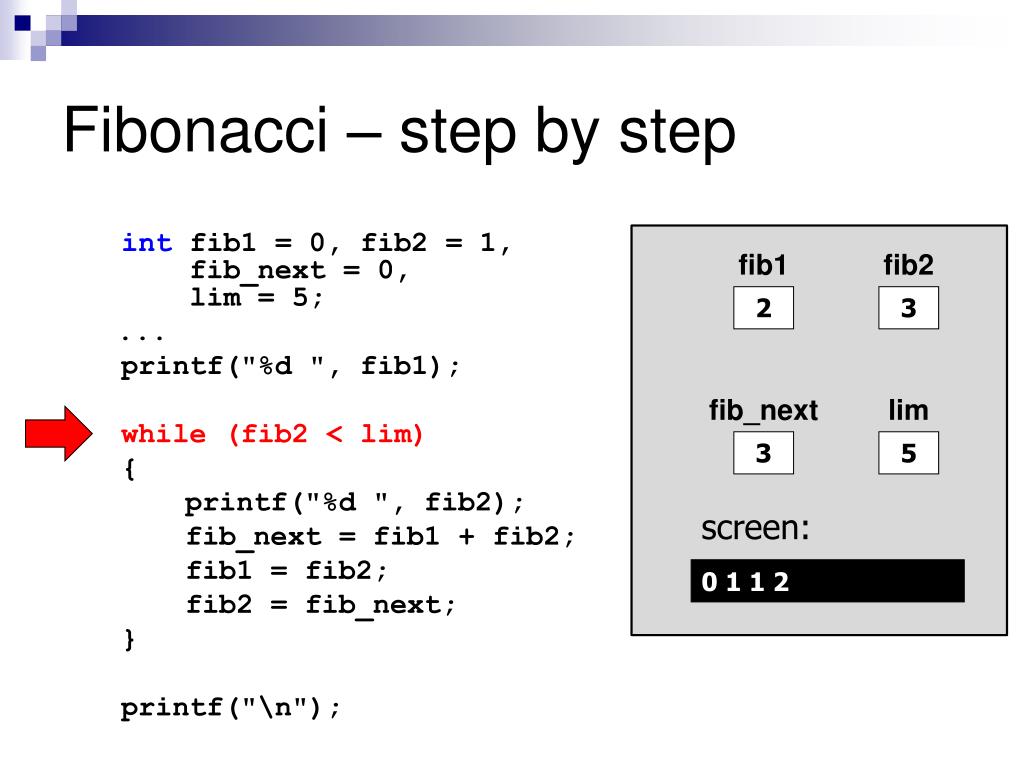 Fibonacci – step by step

int fib1 = 0, fib2 = 1,
    fib_next = 0,
    lim = 5;
...
printf("%d ", fib1);

while (fib2 < lim)
{
    printf("%d ", fib2);
    fib_next = fib1 + fib2;
    fib1 = fib2;
    fib2 = fib_next;
}

printf("\n");

fib1
2
fib2
3
fib_next
3
lim
5
screen:
0 1 1 2